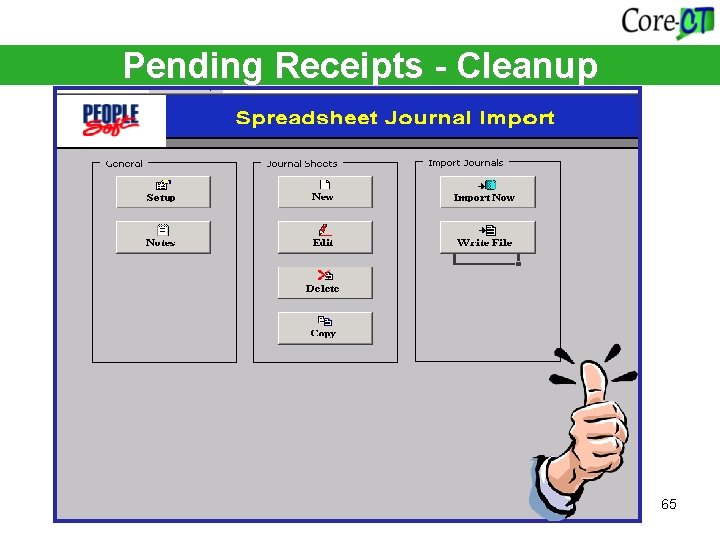 Core-CT

Pending Receipts - Cleanup

PEOPLE Soft

Spreadsheet Journal Import

General

Setup

Notes

Journal Sheets

New

Edit

Delete

Copy

Import Journals

Import Now

Write File

65